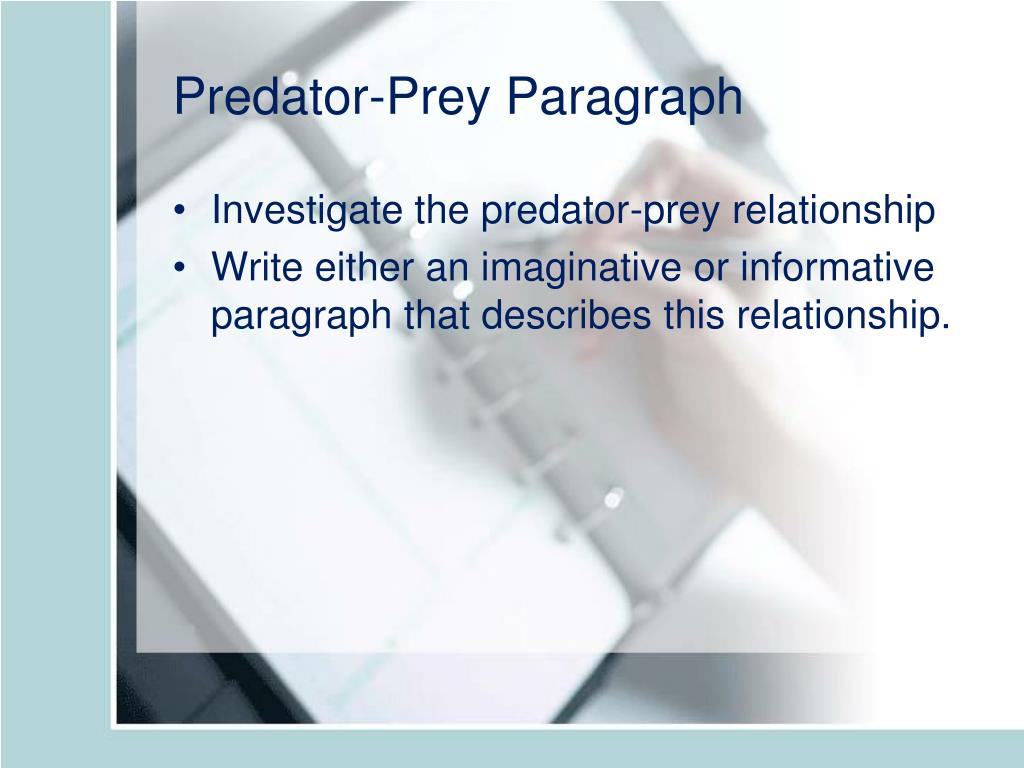 Predator-Prey Paragraph

• Investigate the predator-prey relationship
• Write either an imaginative or informative paragraph that describes this relationship.